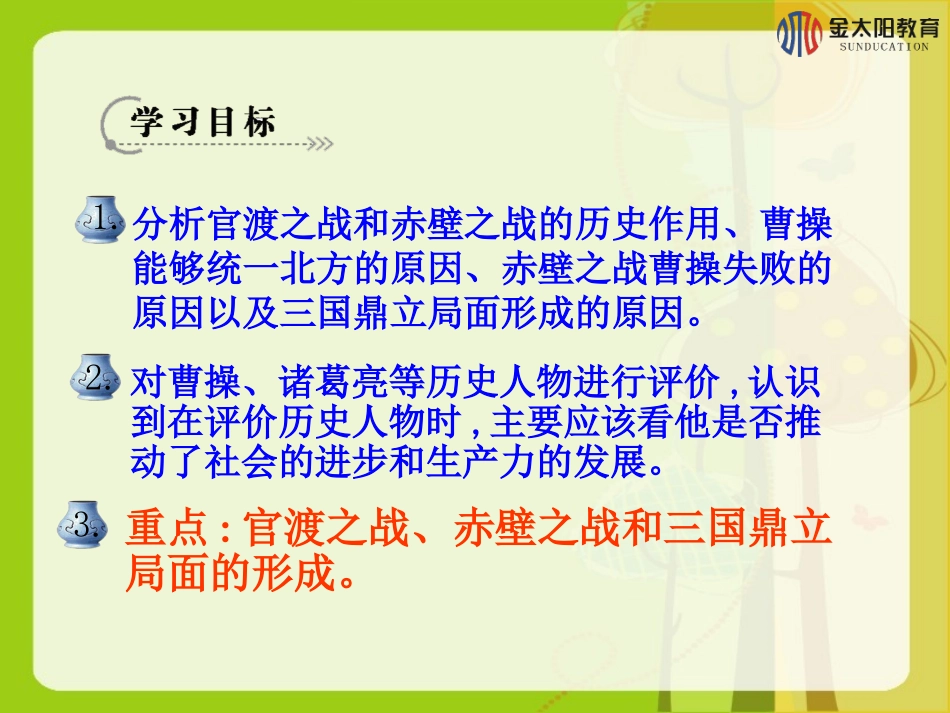 金太阳教育
SUNDUCATION

学习目标

1. 分析官渡之战和赤壁之战的历史作用、曹操能够统一北方的原因、赤壁之战曹操失败的原因以及三国鼎立局面形成的原因。

2. 对曹操、诸葛亮等历史人物进行评价，认识到在评价历史人物时，主要应该看他是否推动了社会的进步和生产力的发展。

3. 重点：官渡之战、赤壁之战和三国鼎立局面的形成。